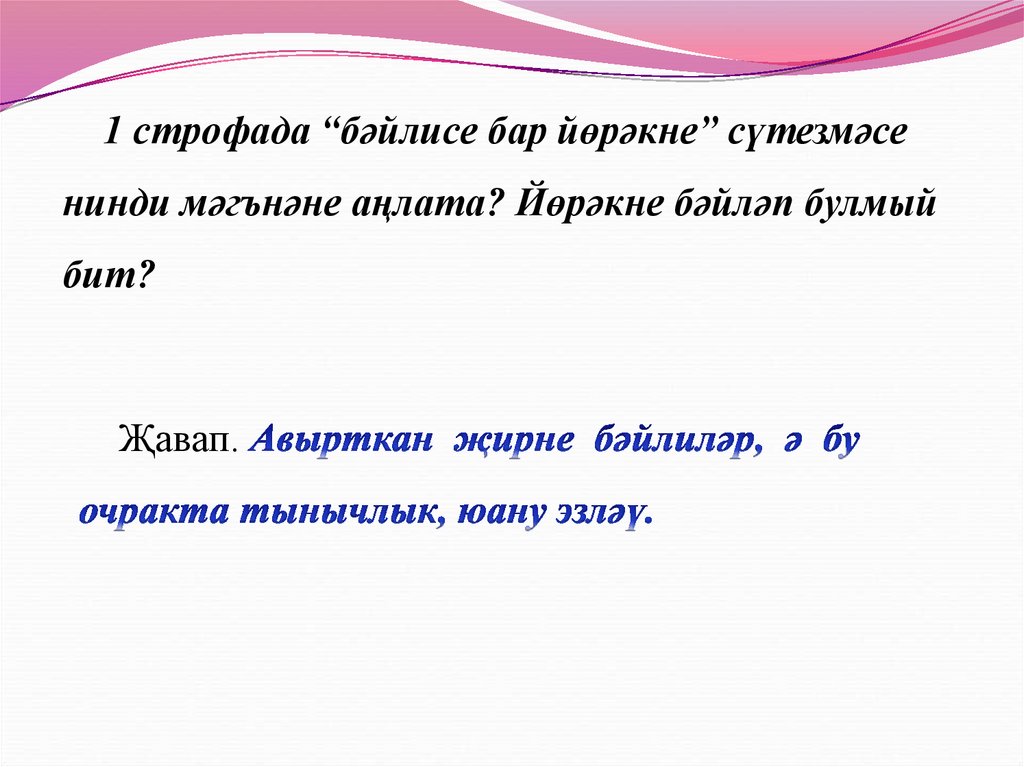 1 строфада “бәйлисе бар йөрәкне” сүтезмәсе нинди мәгънәне аңлата? Йөрәкне бәйләп булмый бит?

Җавап. Авырткан җирне бәйлиләр, ә бу очракта тынычлык, юану эзләү.